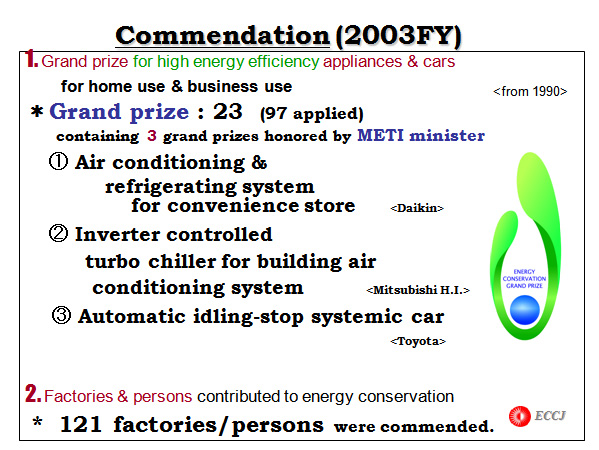 Commendation (2003FY)

1. Grand prize for high energy efficiency appliances & cars for home use & business use

<from 1990>

* Grand prize : 23 (97 applied)
containing 3 grand prizes honored by METI minister

① Air conditioning & refrigerating system for convenience store <Daikin>

② Inverter controlled turbo chiller for building air conditioning system <Mitsubishi H.I.>

③ Automatic idling-stop systemic car <Toyota>

ENERGY CONSERVATION GRAND PRIZE

2. Factories & persons contributed to energy conservation

* 121 factories/persons were commended.

ECCJ